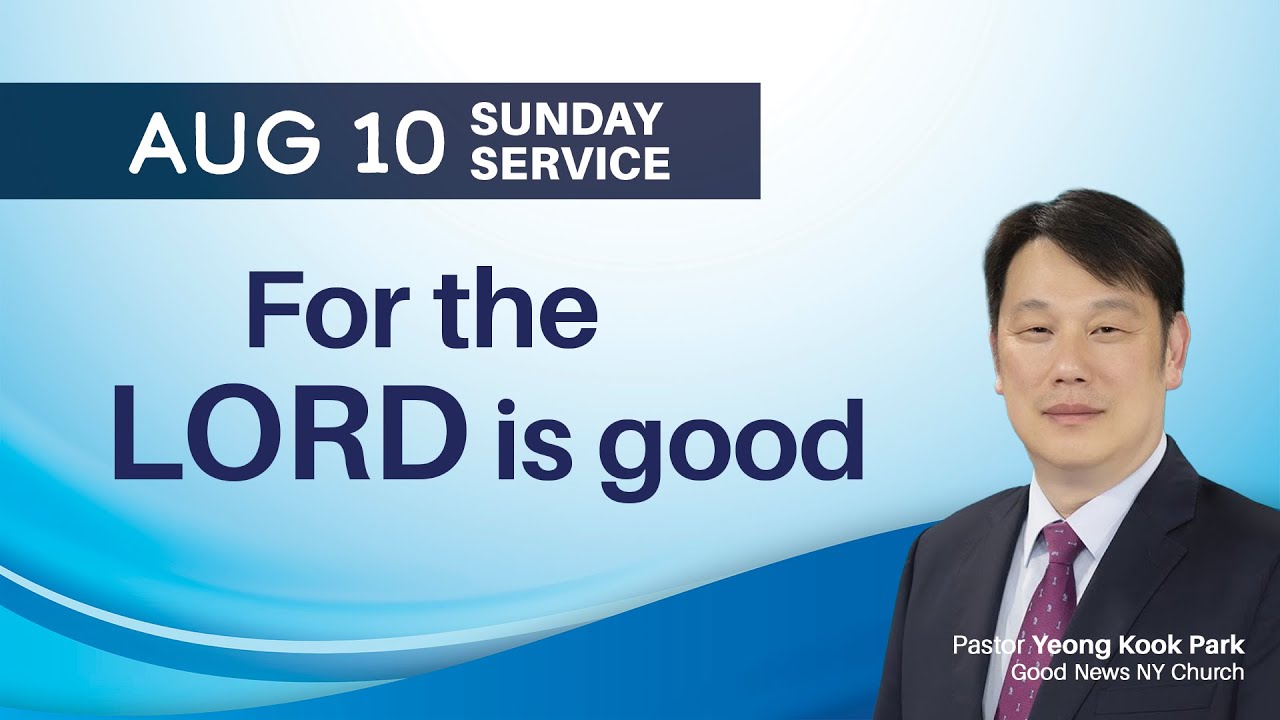 AUG 10 SUNDAY SERVICE

For the LORD is good

Pastor Yeong Kook Park
Good News NY Church